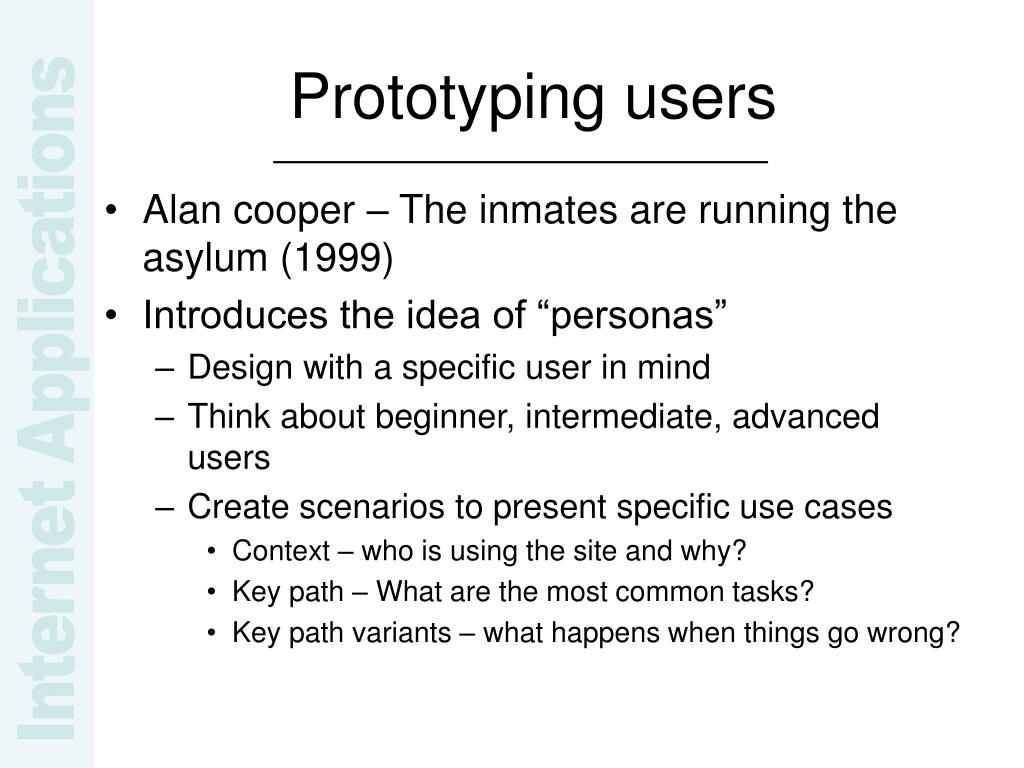 Internet Applications

Prototyping users

• Alan cooper – The inmates are running the asylum (1999)
• Introduces the idea of “personas”
– Design with a specific user in mind
– Think about beginner, intermediate, advanced users
– Create scenarios to present specific use cases
• Context – who is using the site and why?
• Key path – What are the most common tasks?
• Key path variants – what happens when things go wrong?